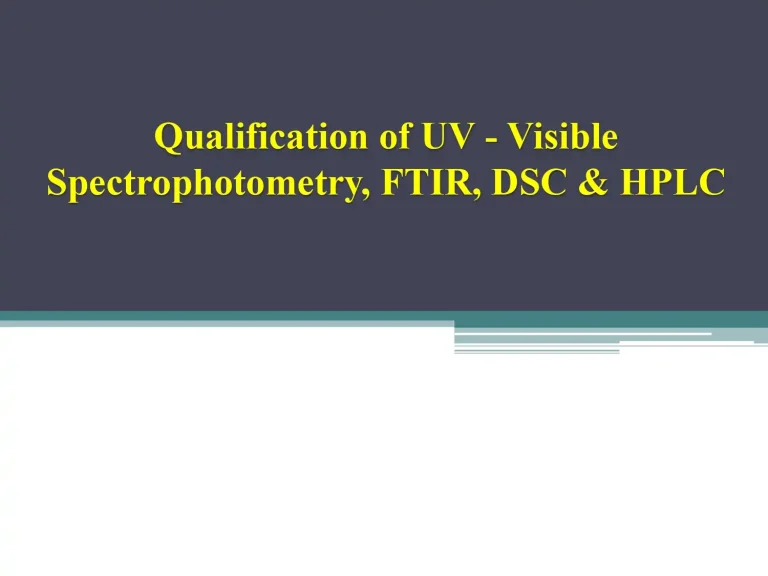 Qualification of UV - Visible Spectrophotometry, FTIR, DSC & HPLC